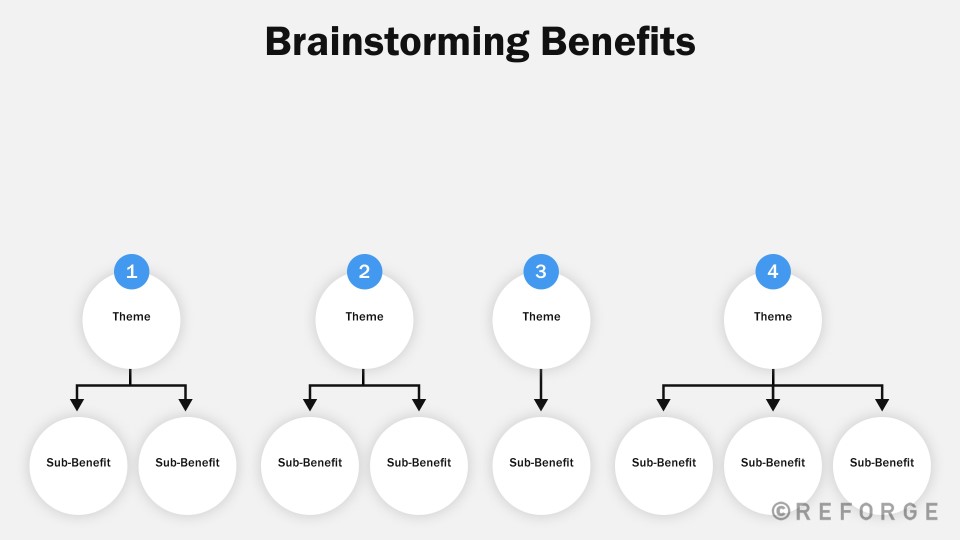 Brainstorming Benefits

1
Theme
Sub-Benefit
Sub-Benefit

2
Theme
Sub-Benefit
Sub-Benefit

3
Theme
Sub-Benefit

4
Theme
Sub-Benefit
Sub-Benefit
Sub-Benefit

©REFORGE